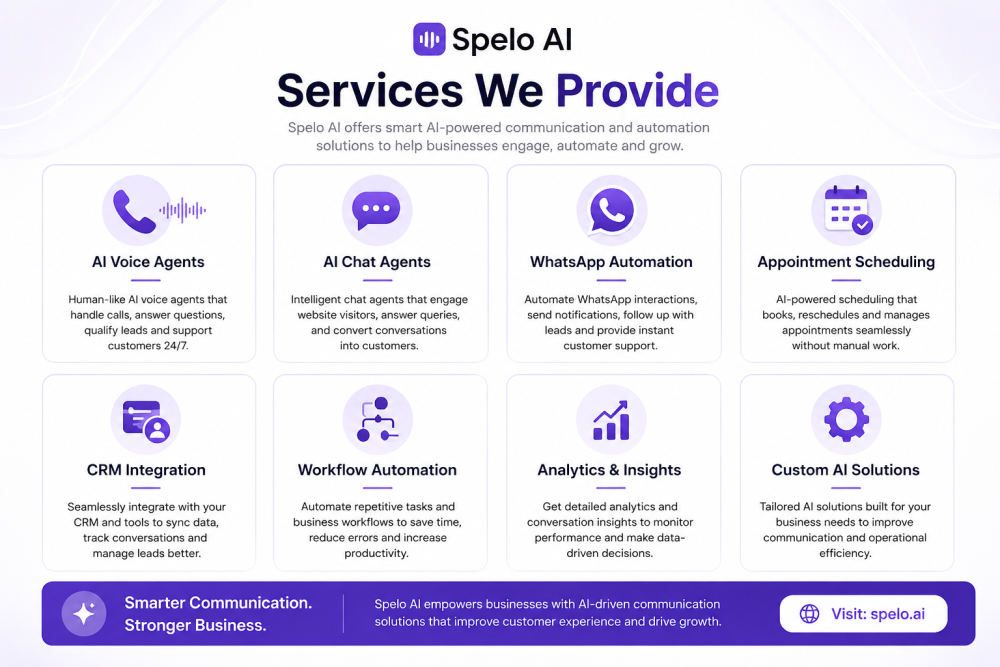 Spelo AI

Services We Provide

Spelo AI offers smart AI-powered communication and automation solutions to help businesses engage, automate and grow.

AI Voice Agents

Human-like AI voice agents that handle calls, answer questions, qualify leads and support customers 24/7.

AI Chat Agents

Intelligent chat agents that engage website visitors, answer queries, and convert conversations into customers.

WhatsApp Automation

Automate WhatsApp interactions, send notifications, follow up with leads and provide instant customer support.

Appointment Scheduling

AI-powered scheduling that books, reschedules and manages appointments seamlessly without manual work.

CRM Integration

Seamlessly integrate with your CRM and tools to sync data, track conversations and manage leads better.

Workflow Automation

Automate repetitive tasks and business workflows to save time, reduce errors and increase productivity.

Analytics & Insights

Get detailed analytics and conversation insights to monitor performance and make data-driven decisions.

Custom AI Solutions

Tailored AI solutions built for your business needs to improve communication and operational efficiency.

Smarter Communication. Stronger Business.

Spelo AI empowers businesses with AI-driven communication solutions that improve customer experience and drive growth.

Visit: spelo.ai